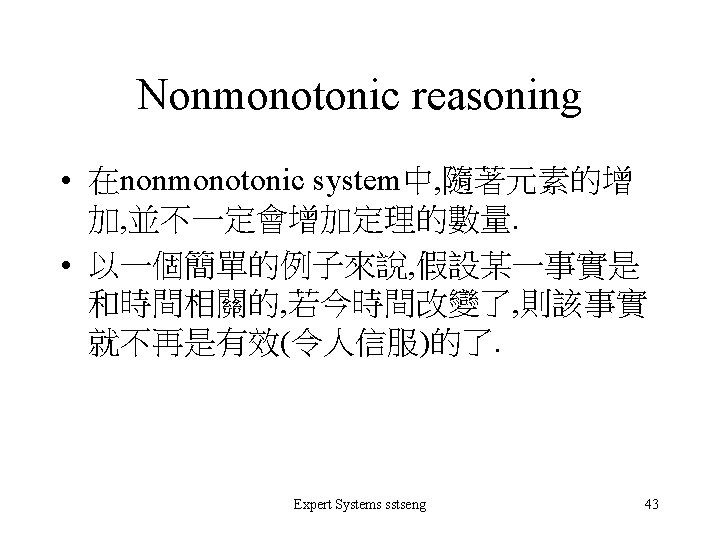 Nonmonotonic reasoning

• 在nonmonotonic system中,隨著元素的增加,並不一定會增加定理的數量.

• 以一個簡單的例子來說,假設某一事實是和時間相關的,若今時間改變了,則該事實就不再是有效(令人信服)的了.

Expert Systems sstseng

43